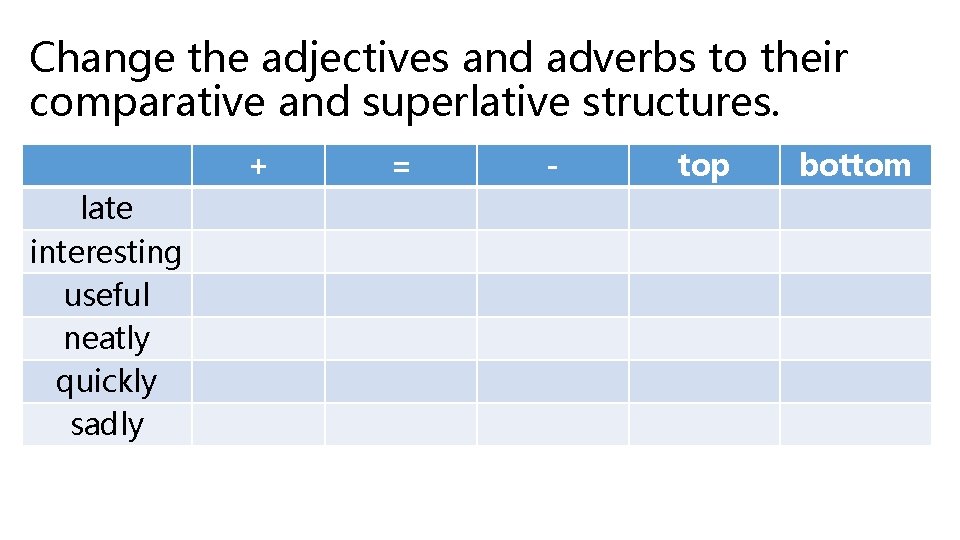 Change the adjectives and adverbs to their comparative and superlative structures.

| | + | = | - | top | bottom |
|---|---|---|---|---|---|
| late | | | | | |
| interesting | | | | | |
| useful | | | | | |
| neatly | | | | | |
| quickly | | | | | |
| sadly | | | | | |